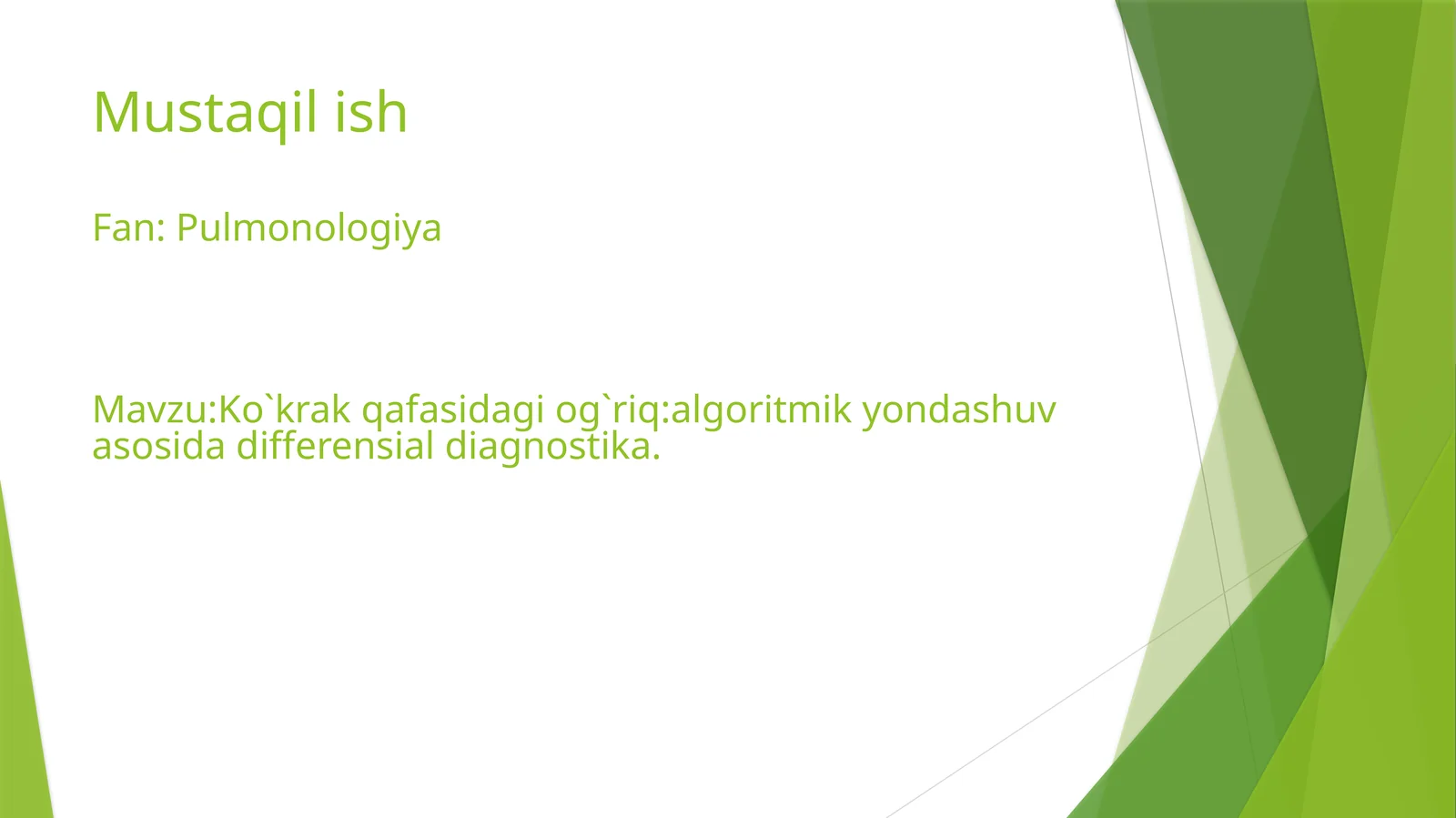 Mustaqil ish

Fan: Pulmonologiya

Mavzu:Ko`krak qafasidagi og`riq:algoritmik yondashuv asosida differensial diagnostika.